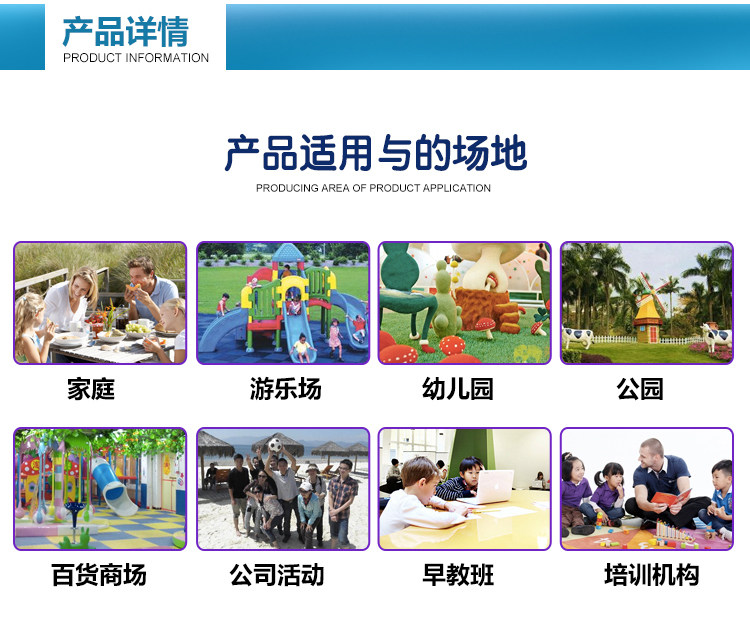 产品详情
PRODUCT INFORMATION

产品适用与的场地
PRODUCING AREA OF PRODUCT APPLICATION

家庭

游乐场

幼儿园

公园

百货商场

公司活动

早教班

培训机构